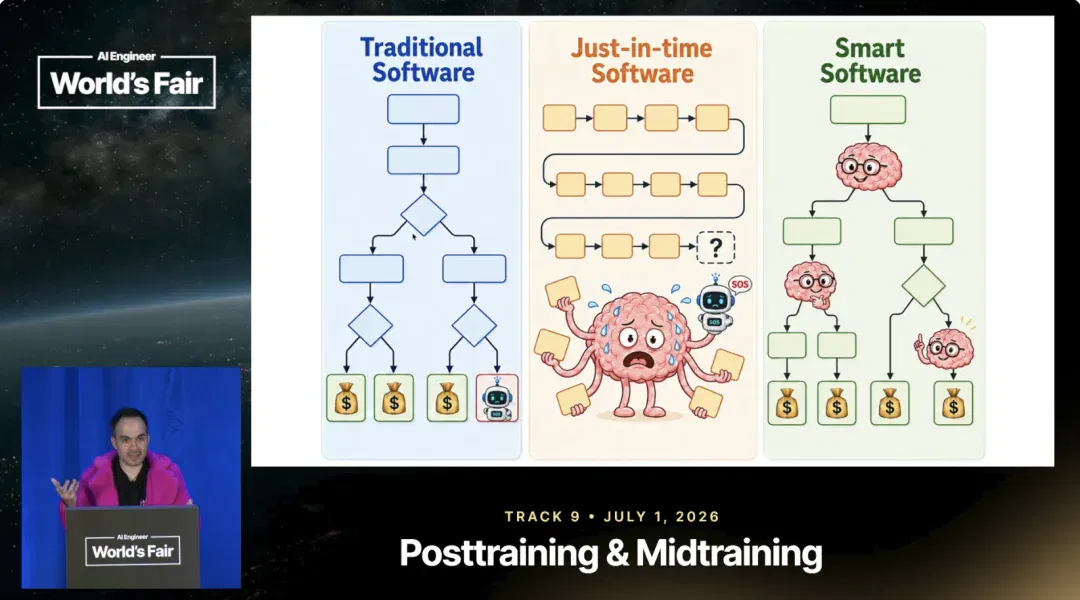 AI Engineer
World's Fair

Traditional Software

$ $ $

Just-in-time Software

?

SOS

Smart Software

$ $ $ $

AI Engineer
World's Fair

TRACK 9 • JULY 1, 2026

Posttraining & Midtraining